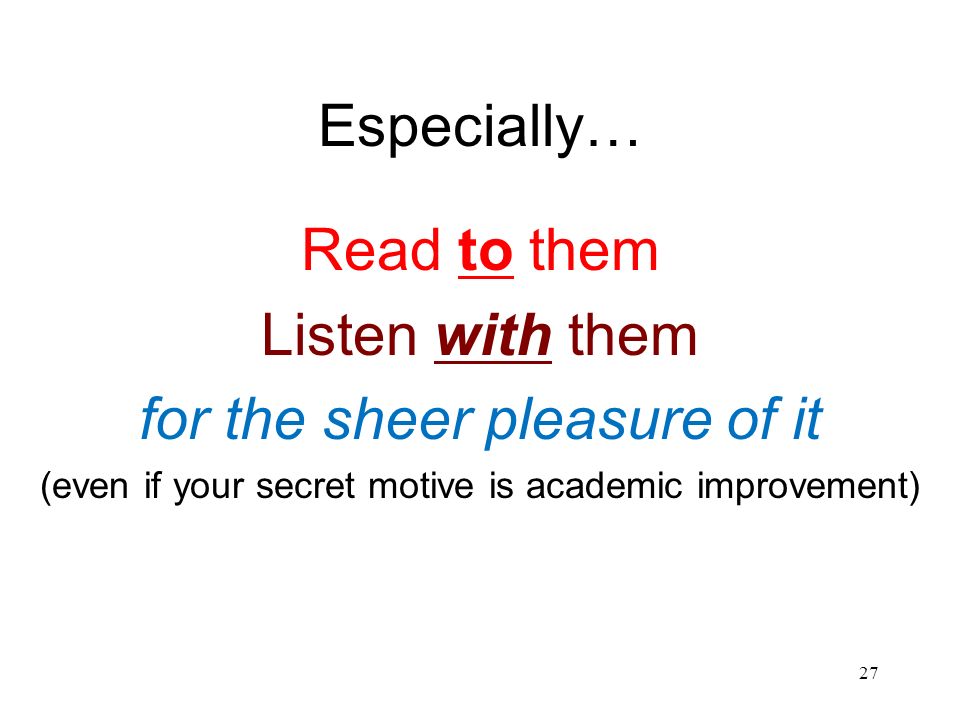 Especially…

Read to them

Listen with them

for the sheer pleasure of it

(even if your secret motive is academic improvement)

27